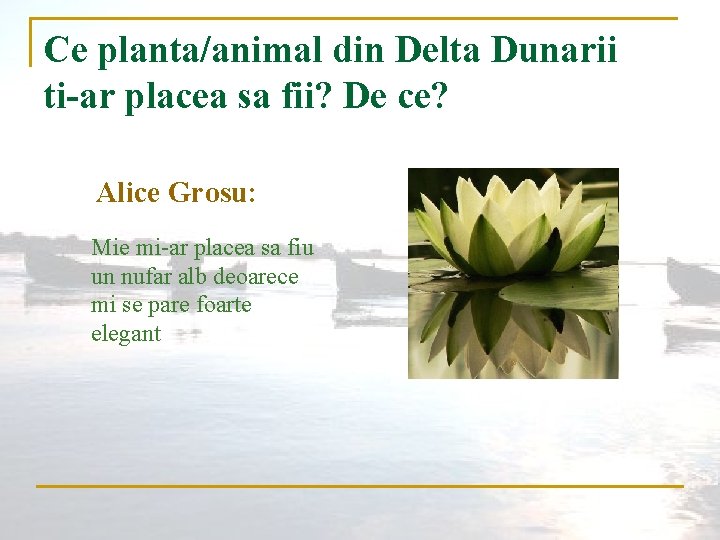 Ce planta/animal din Delta Dunarii ti-ar placea sa fii? De ce?

Alice Grosu:

Mie mi-ar placea sa fiu un nufar alb deoarece mi se pare foarte elegant